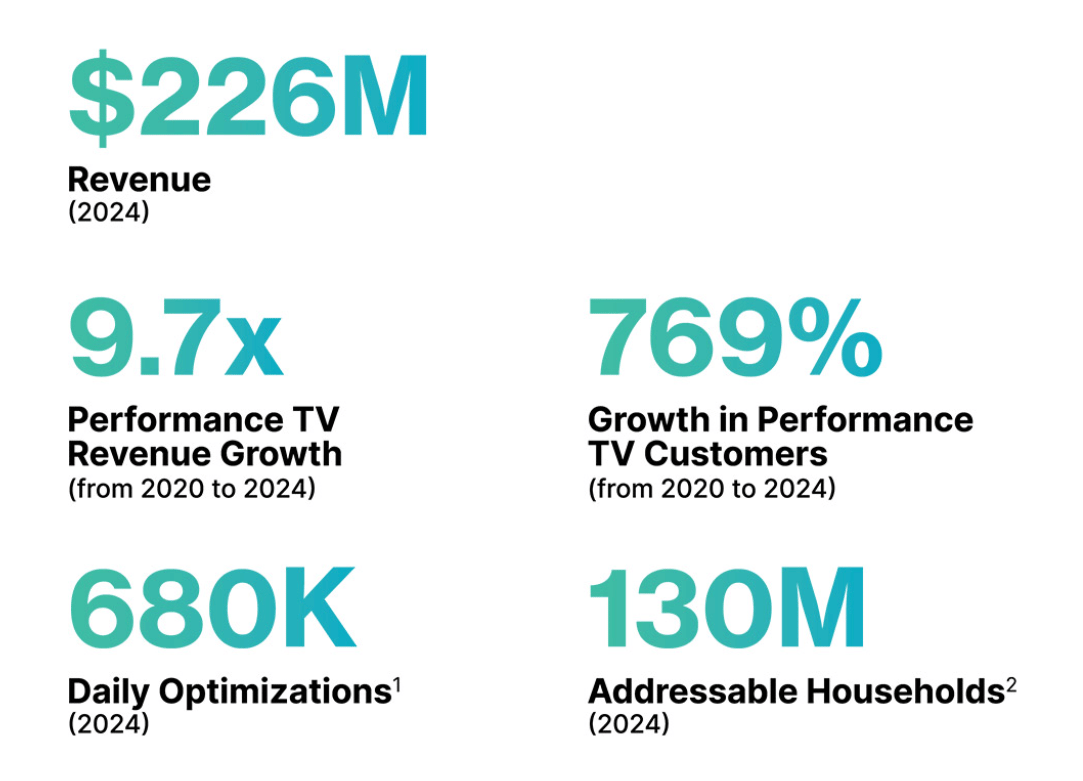 $226M

Revenue
(2024)

9.7x

Performance TV Revenue Growth
(from 2020 to 2024)

769%

Growth in Performance TV Customers
(from 2020 to 2024)

680K

Daily Optimizations$^1$
(2024)

130M

Addressable Households$^2$
(2024)